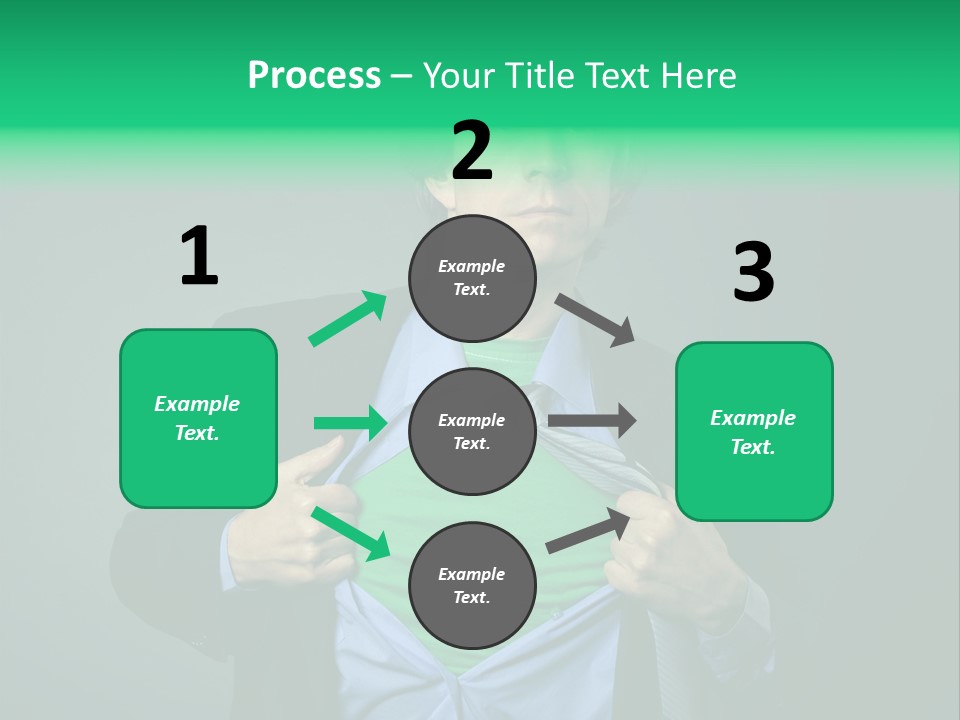 Process – Your Title Text Here

1

Example Text.

2

Example Text.

Example Text.

Example Text.

3

Example Text.